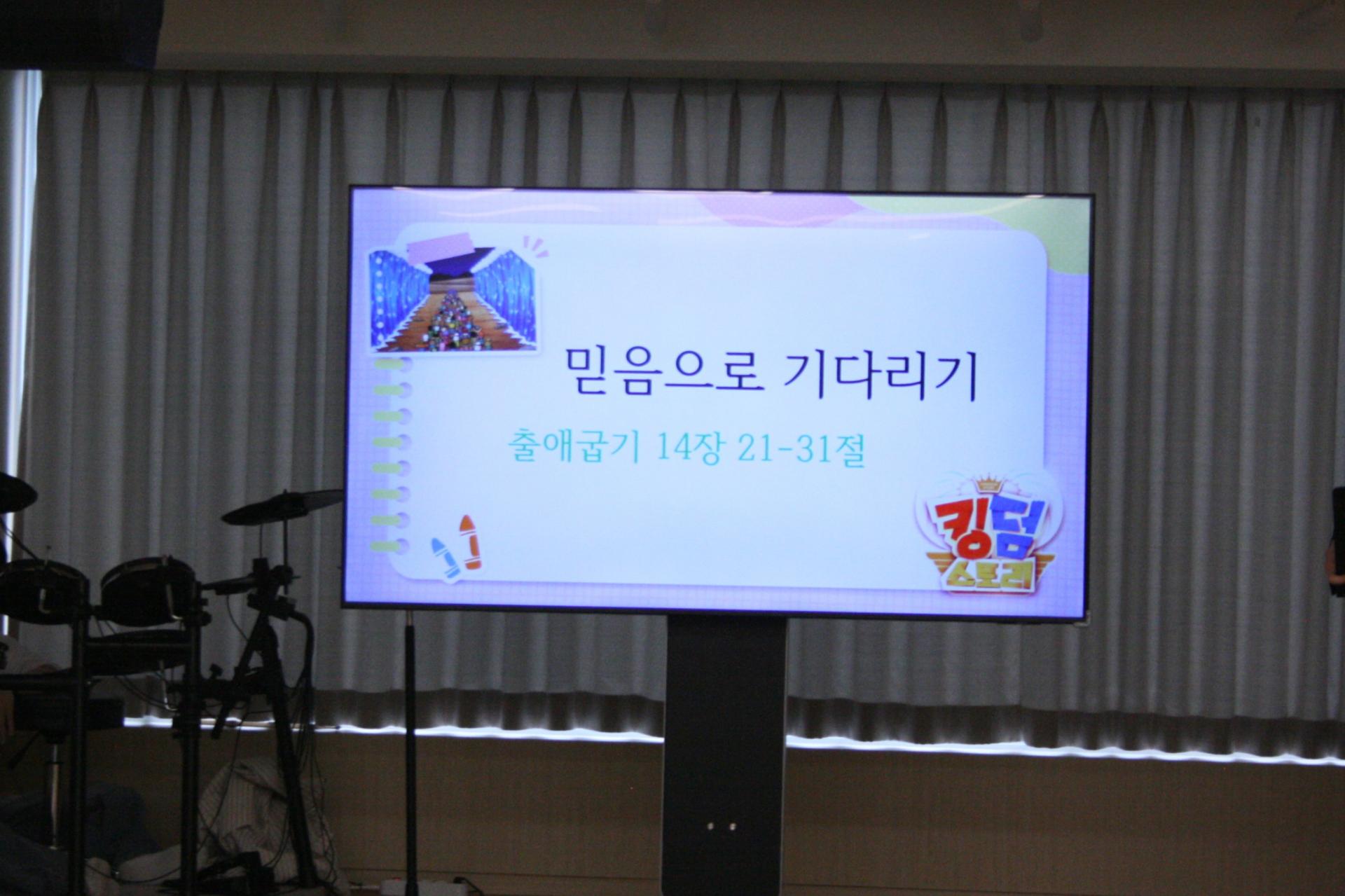 믿음으로 기다리기

출애굽기 14장 21-31절

킹덤 스토리